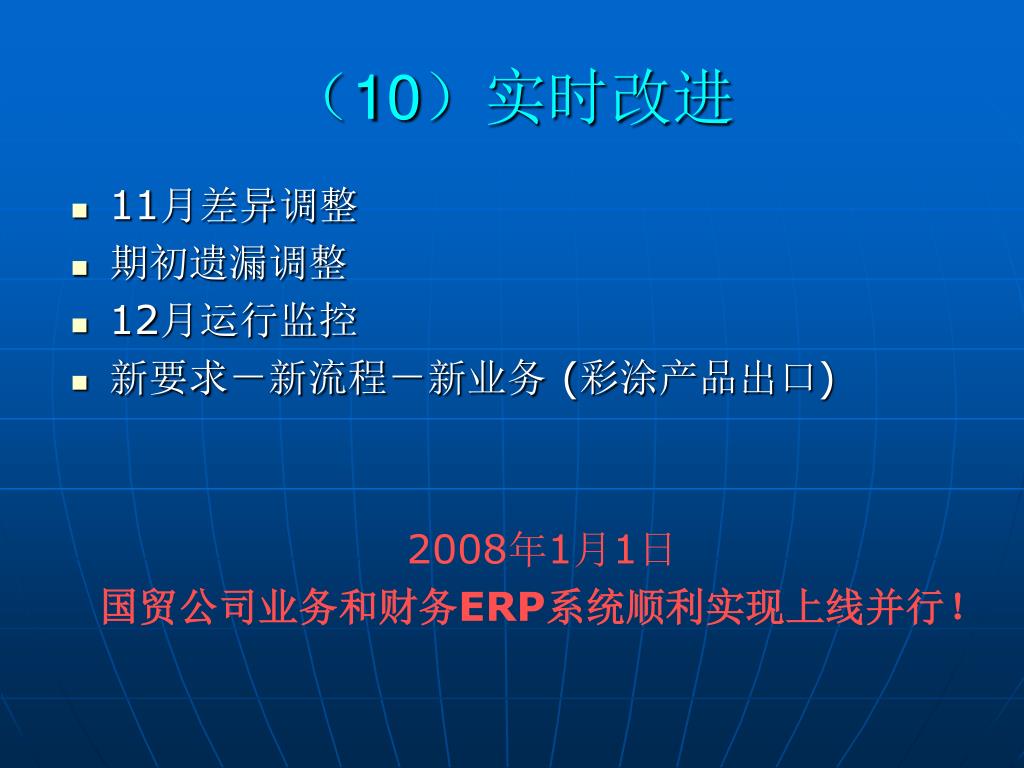 （10）实时改进

- 11月差异调整
- 期初遗漏调整
- 12月运行监控
- 新要求－新流程－新业务 (彩涂产品出口)

2008年1月1日
国贸公司业务和财务ERP系统顺利实现上线并行！